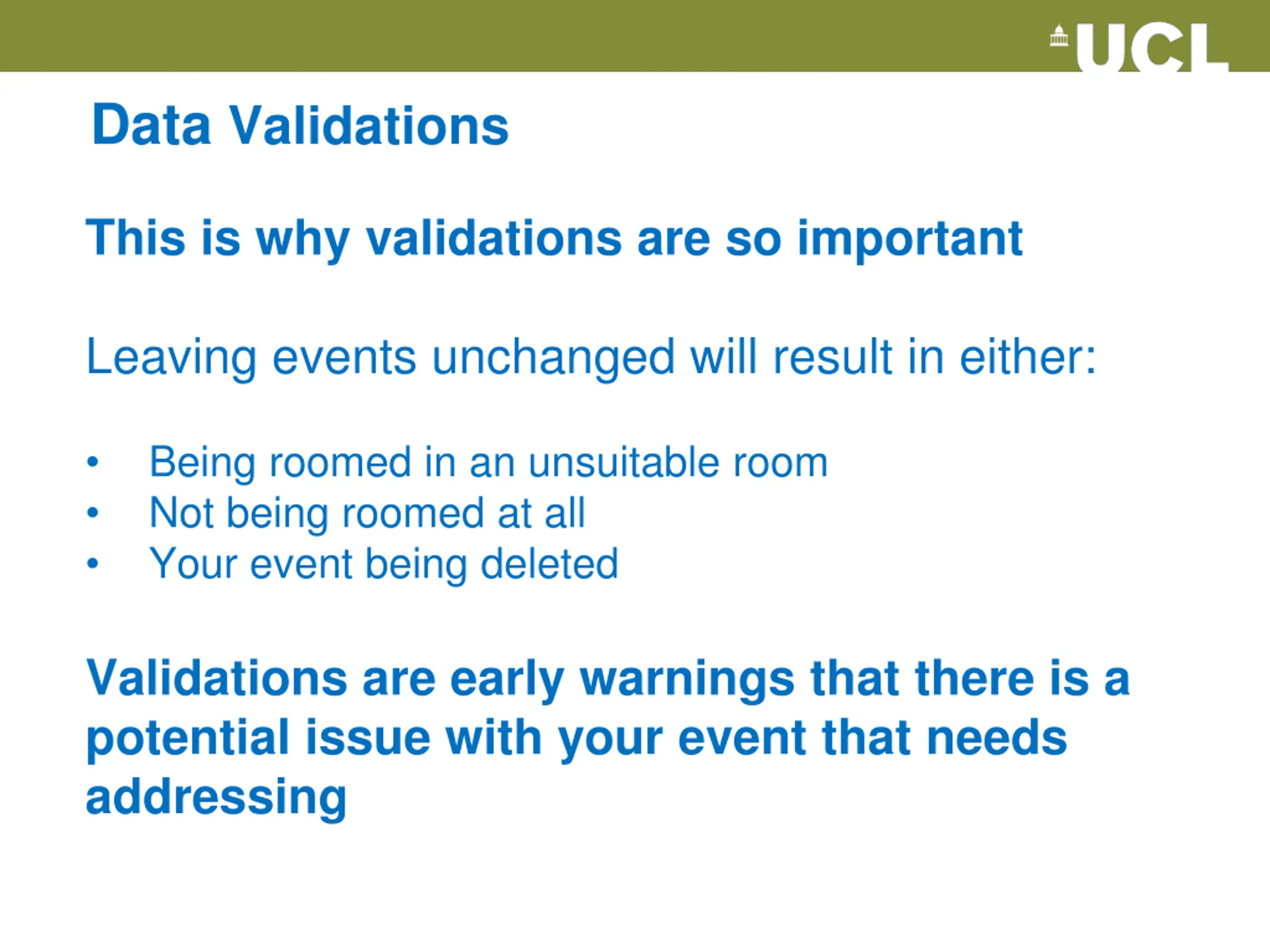 UCL

Data Validations

This is why validations are so important

Leaving events unchanged will result in either:

• Being roomed in an unsuitable room
• Not being roomed at all
• Your event being deleted

Validations are early warnings that there is a potential issue with your event that needs addressing